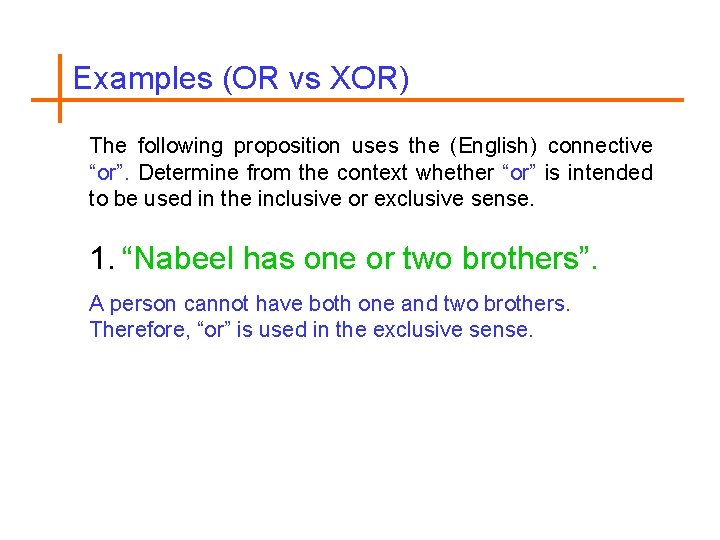 Examples (OR vs XOR)

The following proposition uses the (English) connective “or”. Determine from the context whether “or” is intended to be used in the inclusive or exclusive sense.

1. “Nabeel has one or two brothers”.

A person cannot have both one and two brothers. Therefore, “or” is used in the exclusive sense.